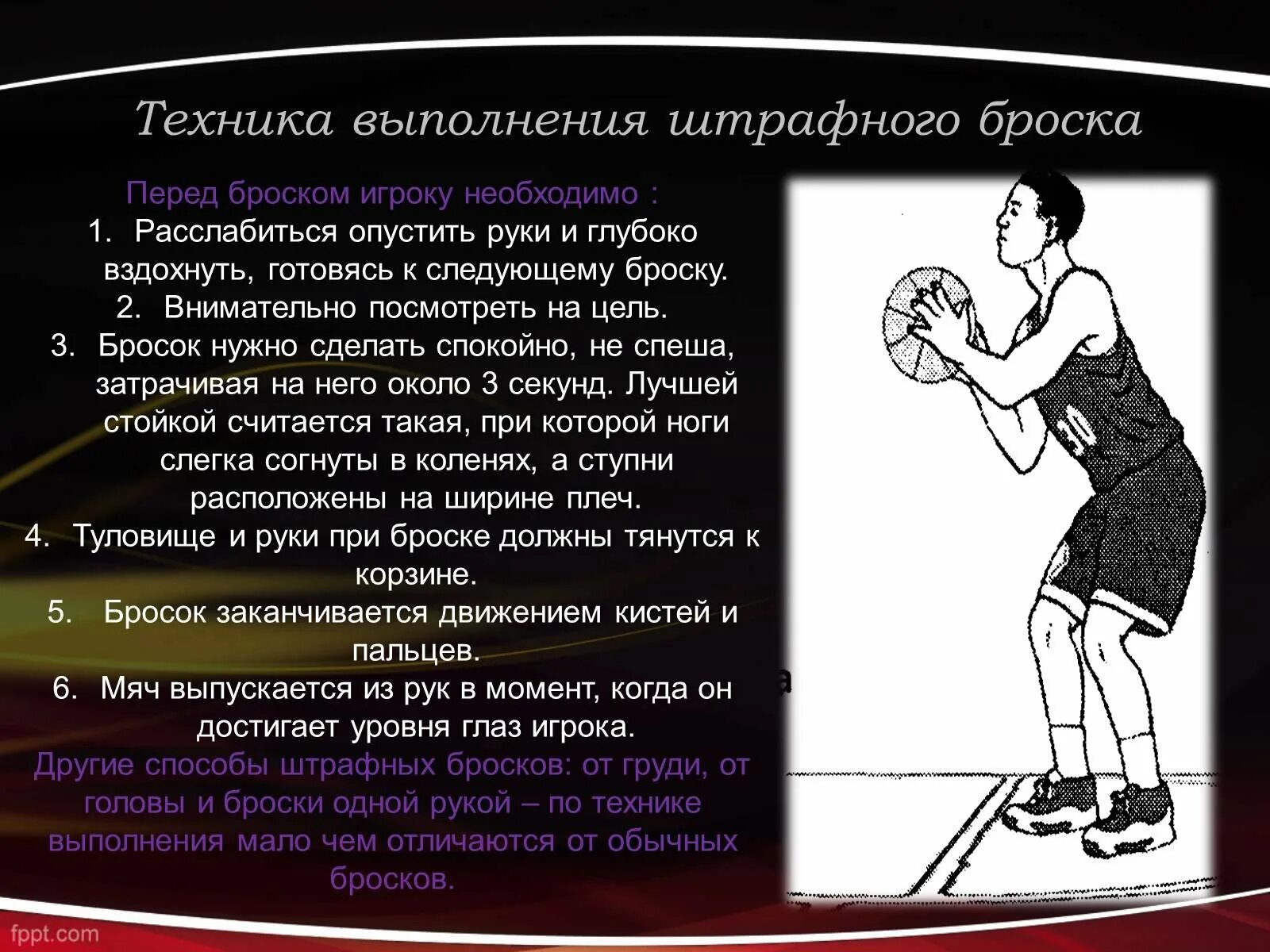 Техника выполнения штрафного броска

Перед броском игроку необходимо :
1. Расслабиться опустить руки и глубоко вздохнуть, готовясь к следующему броску.
2. Внимательно посмотреть на цель.
3. Бросок нужно сделать спокойно, не спеша, затрачивая на него около 3 секунд. Лучшей стойкой считается такая, при которой ноги слегка согнуты в коленях, а ступни расположены на ширине плеч.
4. Туловище и руки при броске должны тянутся к корзине.
5. Бросок заканчивается движением кистей и пальцев.
6. Мяч выпускается из рук в момент, когда он достигает уровня глаз игрока.
Другие способы штрафных бросков: от груди, от головы и броски одной рукой – по технике выполнения мало чем отличаются от обычных бросков.

fppt.com